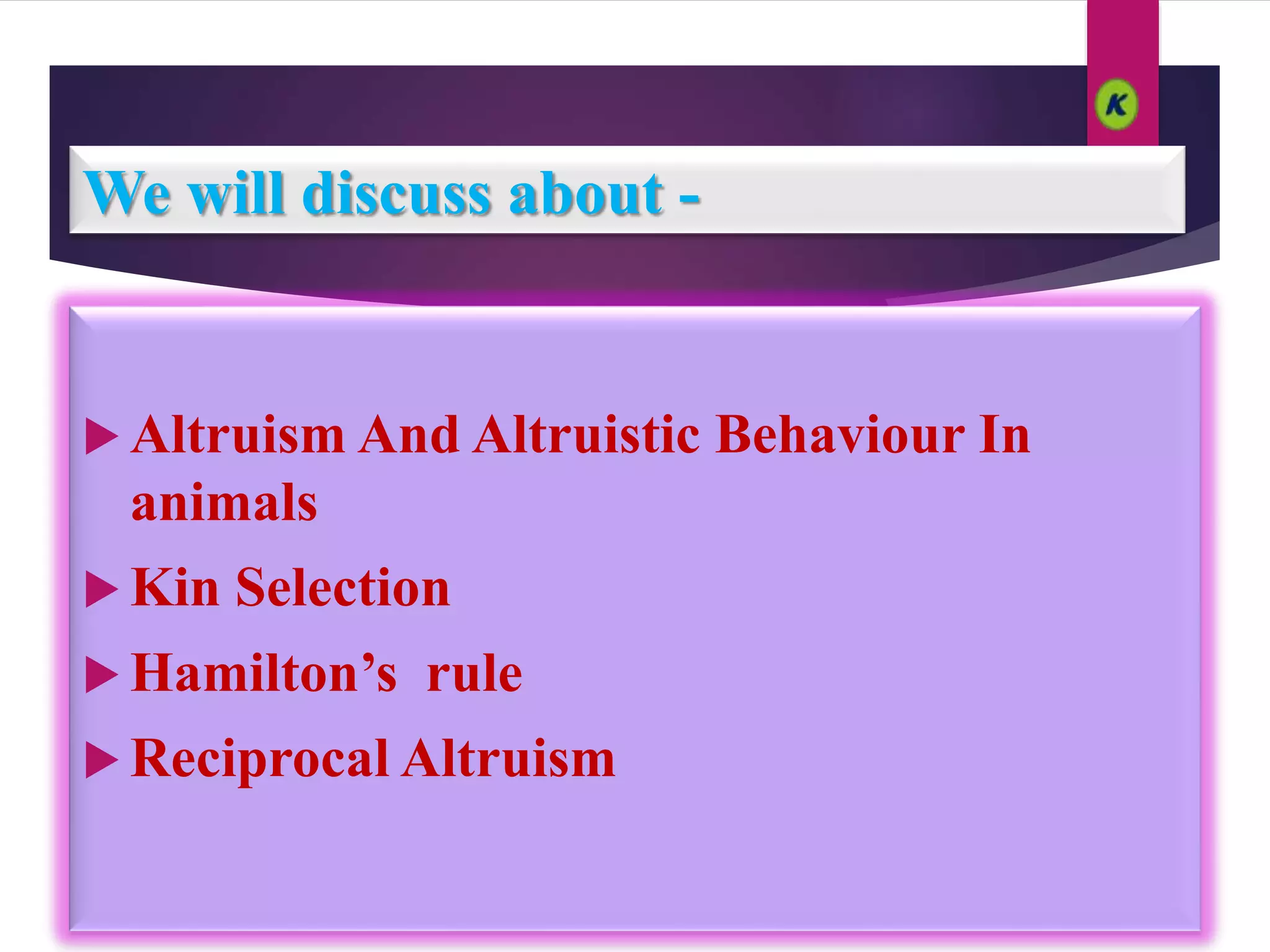 K

We will discuss about -

▶ Altruism And Altruistic Behaviour In animals

▶ Kin Selection

▶ Hamilton's rule

▶ Reciprocal Altruism